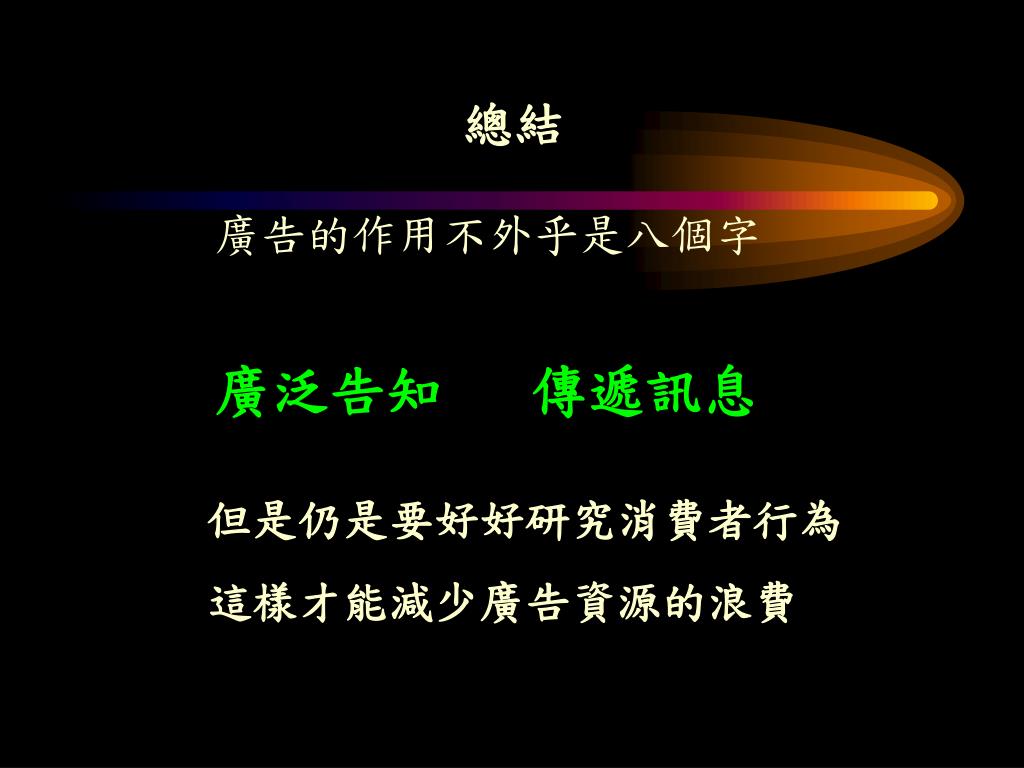 總結

廣告的作用不外乎是八個字

廣泛告知　傳遞訊息

但是仍是要好好研究消費者行為
這樣才能減少廣告資源的浪費